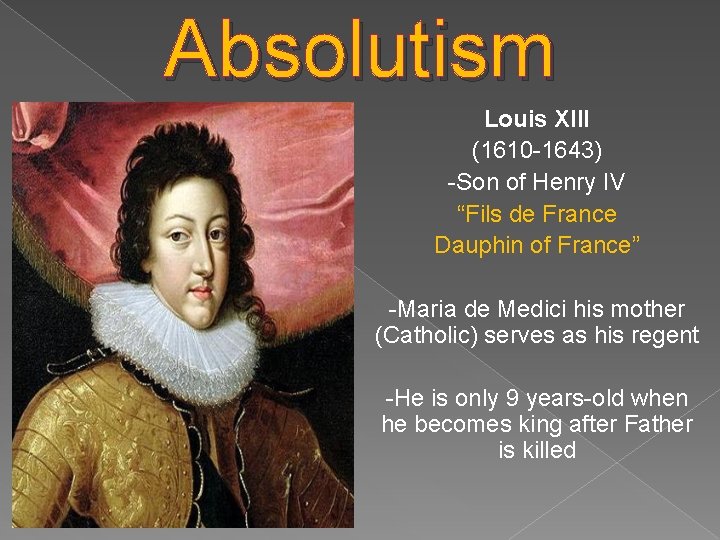 Absolutism

Louis XIII
(1610-1643)
-Son of Henry IV
“Fils de France
Dauphin of France”

-Maria de Medici his mother (Catholic) serves as his regent

-He is only 9 years-old when he becomes king after Father is killed